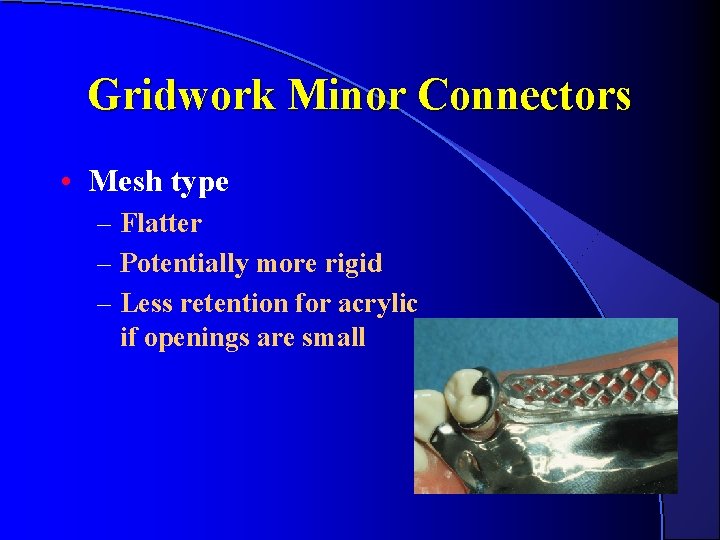 Gridwork Minor Connectors

• Mesh type
– Flatter
– Potentially more rigid
– Less retention for acrylic if openings are small